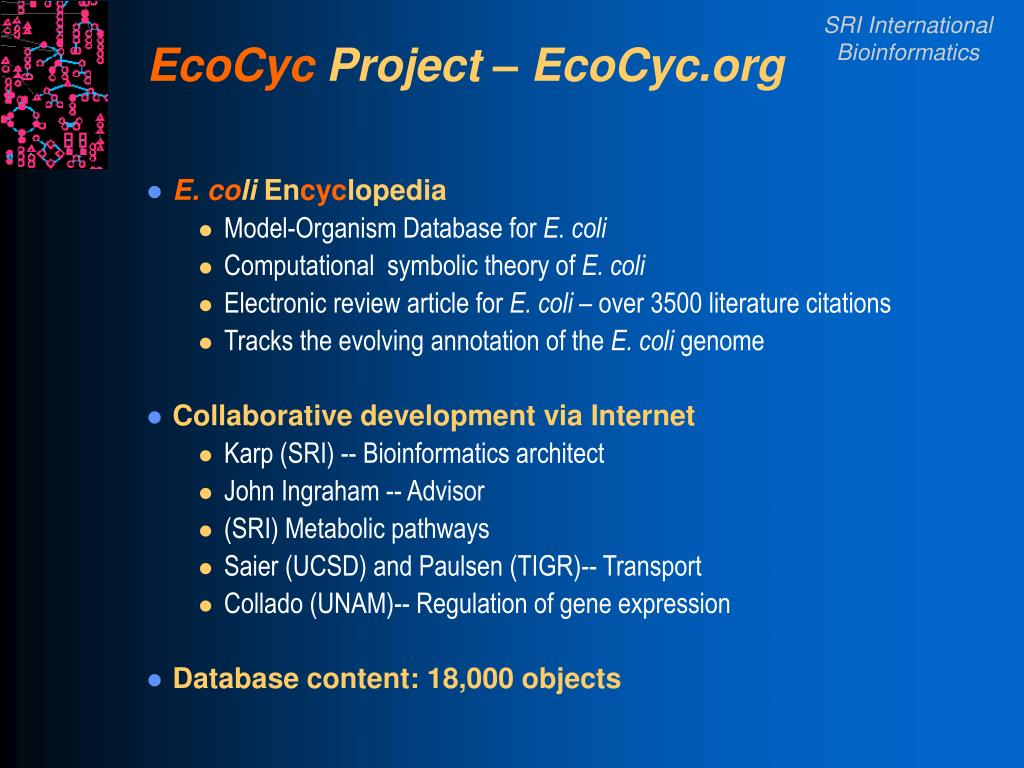 SRI International
Bioinformatics

EcoCyc Project – EcoCyc.org

E. coli Encyclopedia
Model-Organism Database for E. coli
Computational symbolic theory of E. coli
Electronic review article for E. coli – over 3500 literature citations
Tracks the evolving annotation of the E. coli genome

Collaborative development via Internet
Karp (SRI) -- Bioinformatics architect
John Ingraham -- Advisor
(SRI) Metabolic pathways
Saier (UCSD) and Paulsen (TIGR)-- Transport
Collado (UNAM)-- Regulation of gene expression

Database content: 18,000 objects